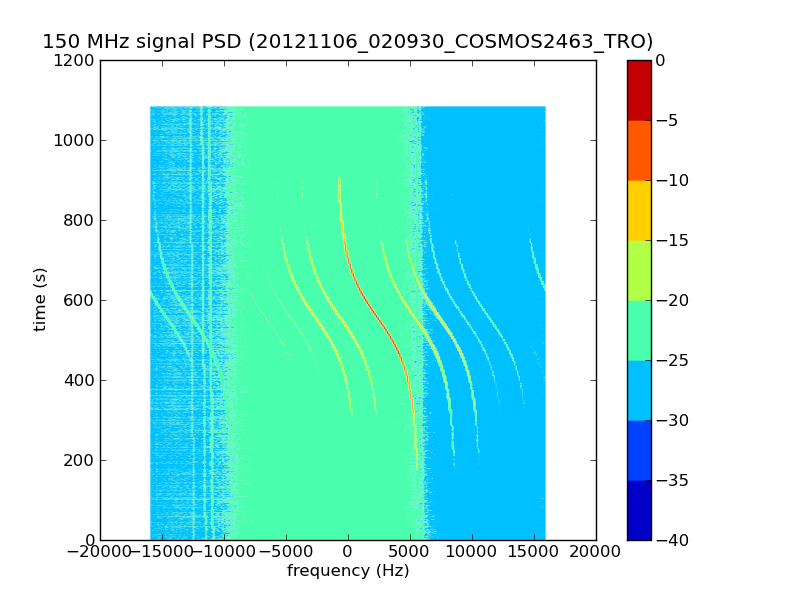 150 MHz signal PSD (20121106_020930_COSMOS2463_TRO)

1200
1000
800
600
400
200
0

time (s)

−20000 −15000 −10000 −5000 0 5000 10000 15000 20000

frequency (Hz)

0
−5
−10
−15
−20
−25
−30
−35
−40